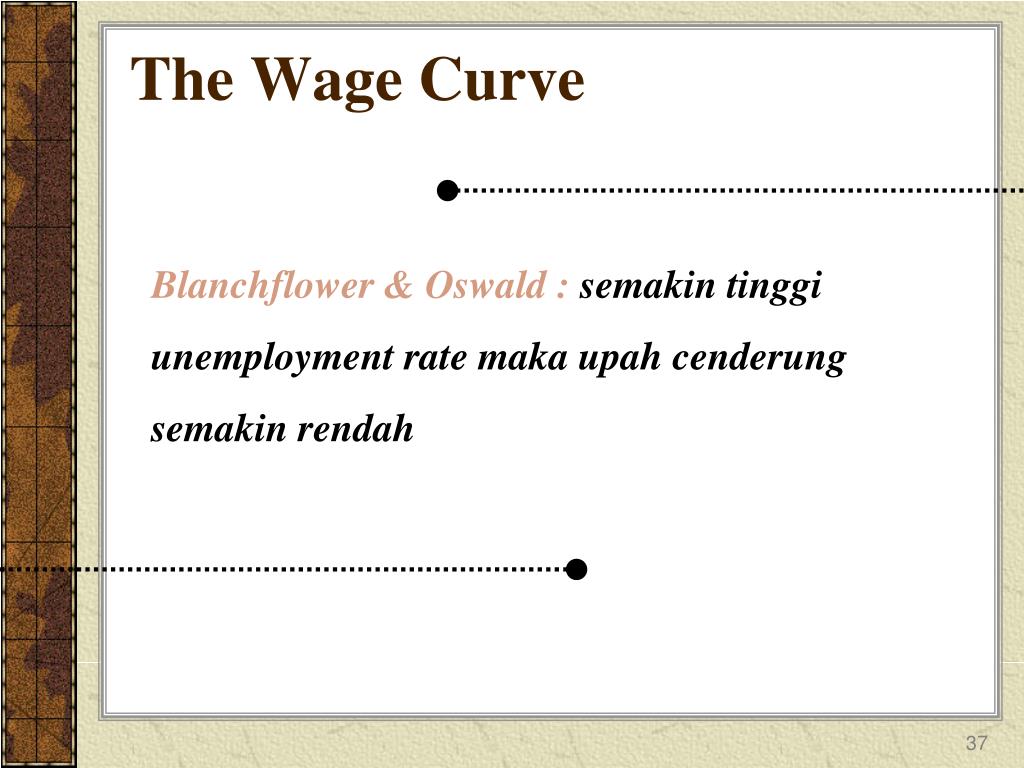 The Wage Curve

Blanchflower & Oswald : semakin tinggi unemployment rate maka upah cenderung semakin rendah

37